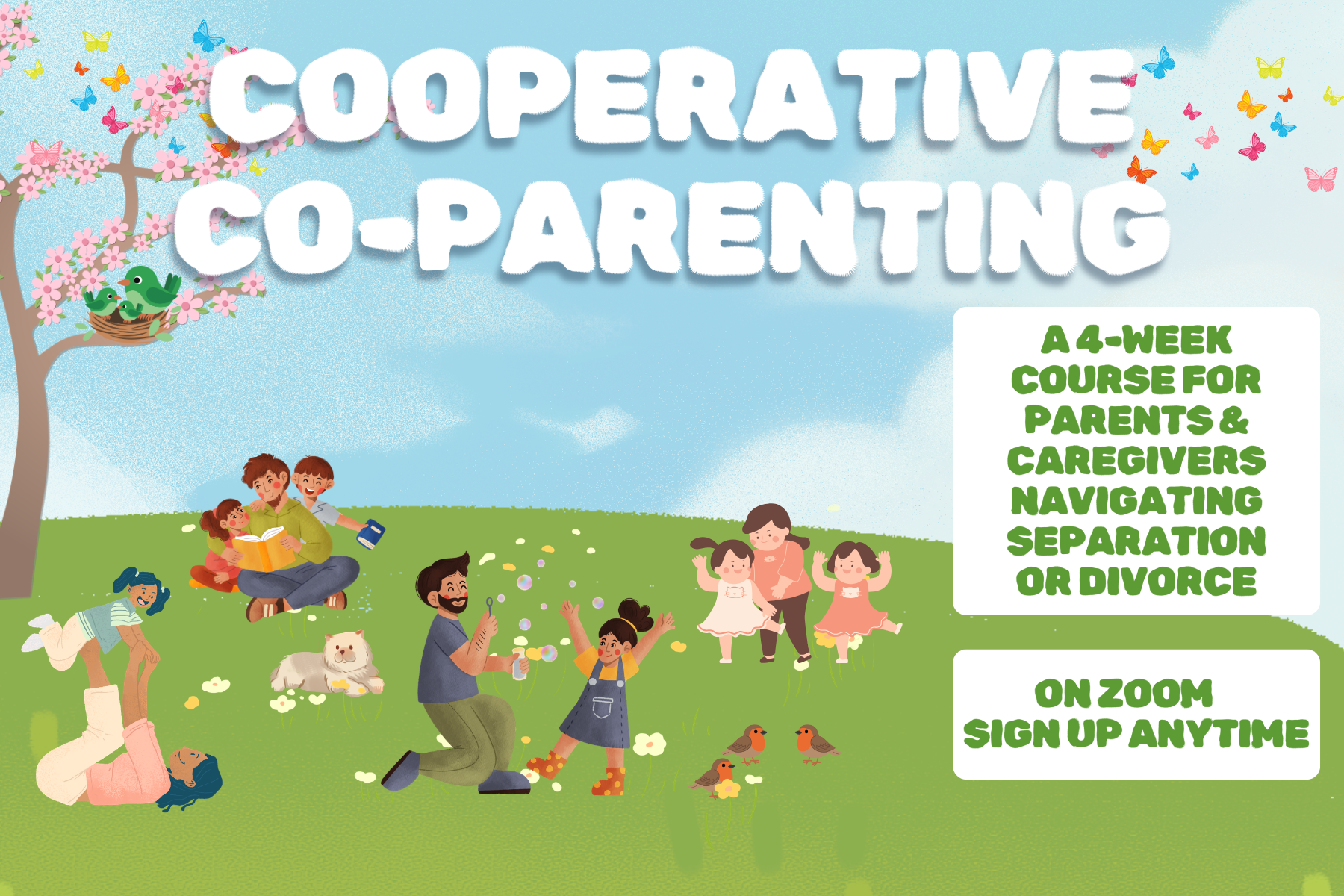 COOPERATIVE CO-PARENTING

A 4-WEEK COURSE FOR PARENTS & CAREGIVERS NAVIGATING SEPARATION OR DIVORCE

ON ZOOM
SIGN UP ANYTIME